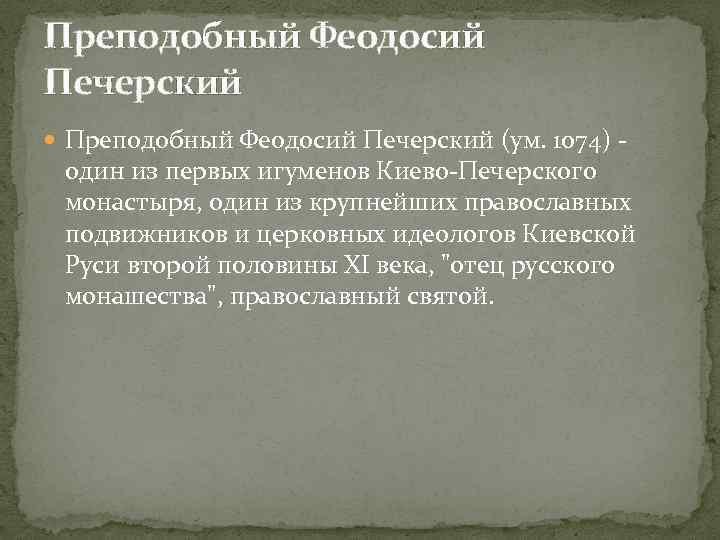 Преподобный Феодосий Печерский

Преподобный Феодосий Печерский (ум. 1074) - один из первых игуменов Киево-Печерского монастыря, один из крупнейших православных подвижников и церковных идеологов Киевской Руси второй половины XI века, "отец русского монашества", православный святой.